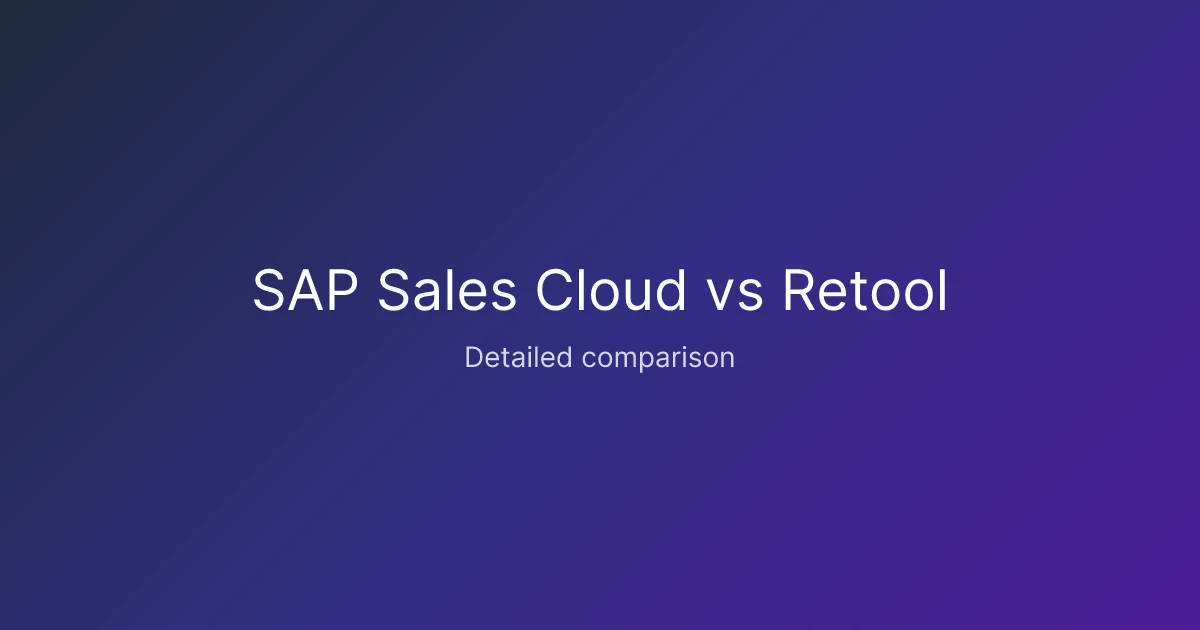 SAP Sales Cloud vs Retool

Detailed comparison